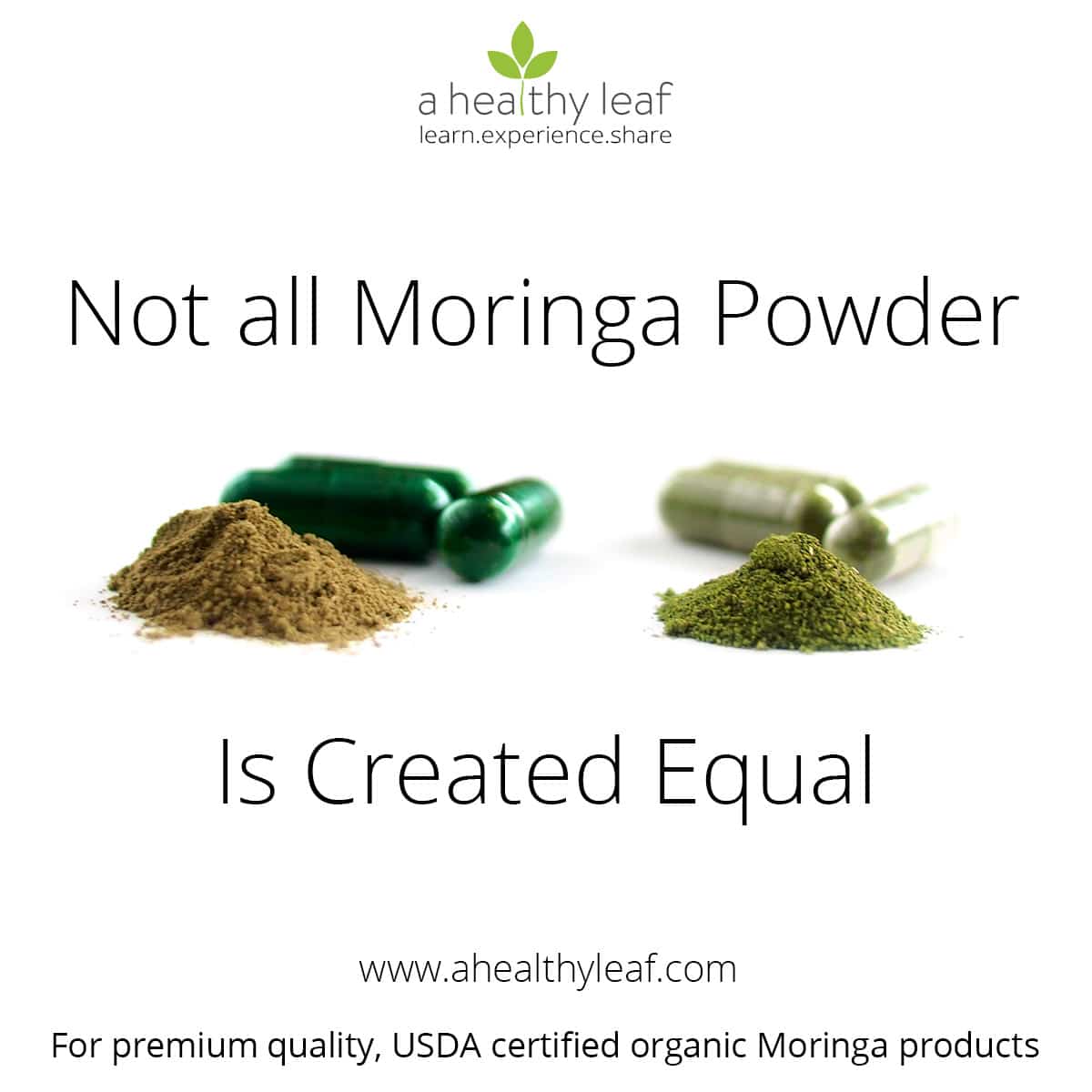 a healthy leaf
learn.experience.share

Not all Moringa Powder

Is Created Equal

www.ahealthyleaf.com

For premium quality, USDA certified organic Moringa products